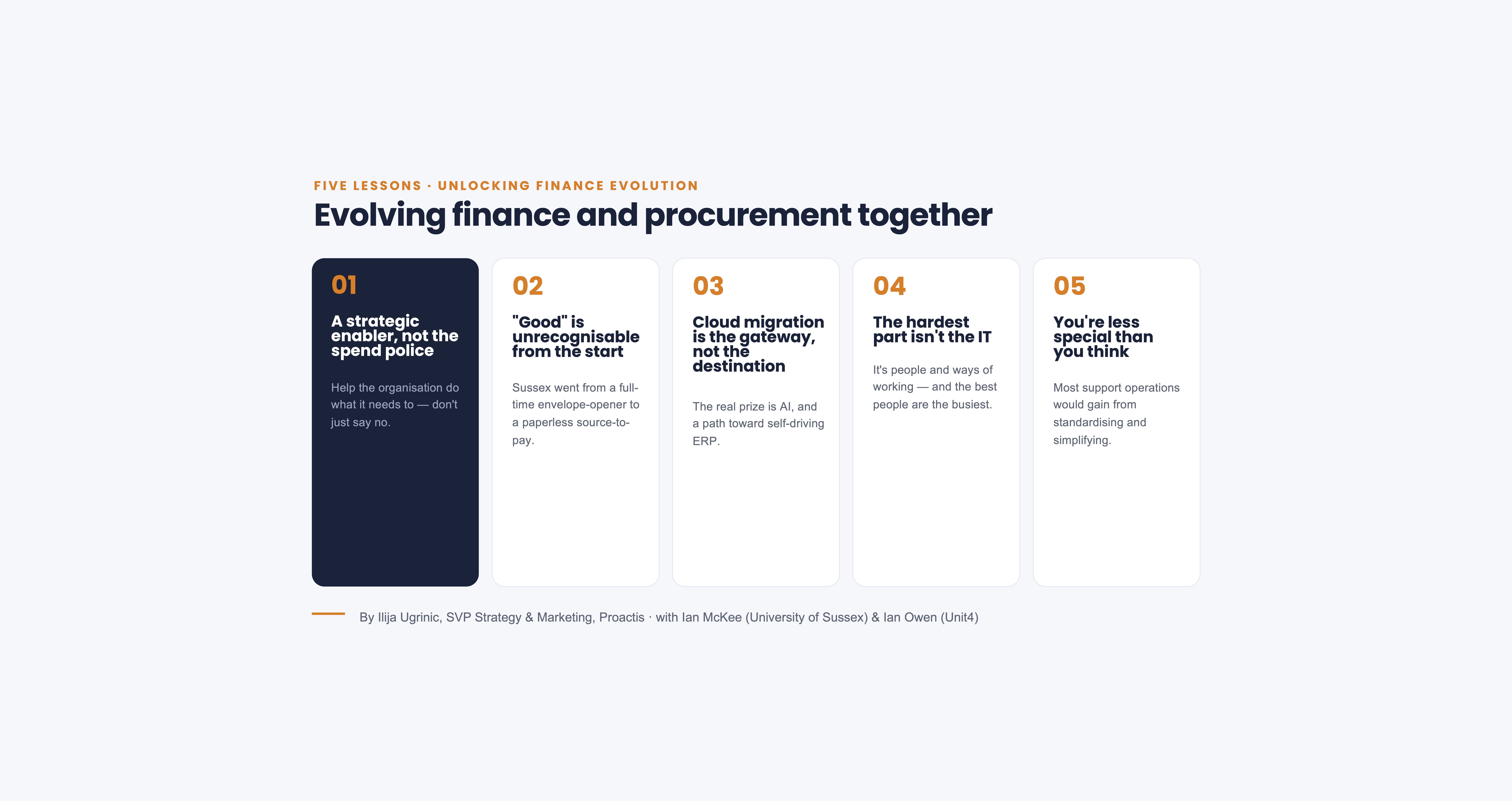 FIVE LESSONS · UNLOCKING FINANCE EVOLUTION

Evolving finance and procurement together

01

A strategic enabler, not the spend police

Help the organisation do what it needs to — don't just say no.

02

"Good" is unrecognisable from the start

Sussex went from a full-time envelope-opener to a paperless source-to-pay.

03

Cloud migration is the gateway, not the destination

The real prize is AI, and a path toward self-driving ERP.

04

The hardest part isn't the IT

It's people and ways of working — and the best people are the busiest.

05

You're less special than you think

Most support operations would gain from standardising and simplifying.

By Ilija Ugrinic, SVP Strategy & Marketing, Proactis · with Ian McKee (University of Sussex) & Ian Owen (Unit4)